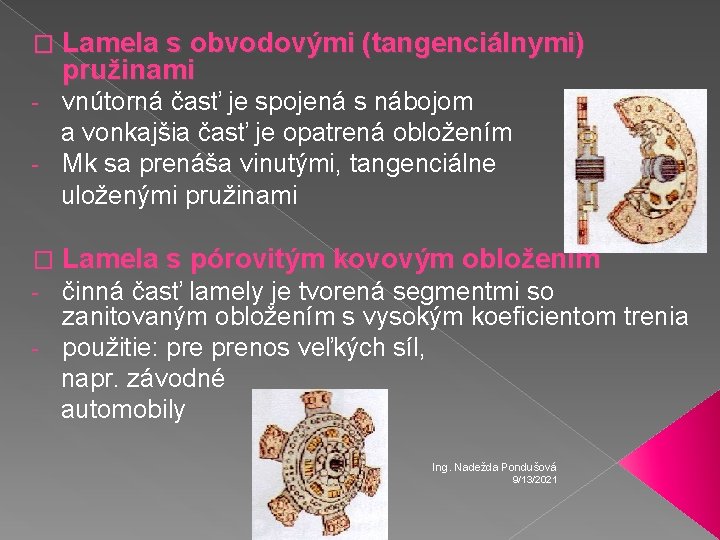 □ Lamela s obvodovými (tangenciálnymi) pružinami
- vnútorná časť je spojená s nábojom a vonkajšia časť je opatrená obložením
- Mk sa prenáša vinutými, tangenciálne uloženými pružinami

□ Lamela s pórovitým kovovým obložením
- činná časť lamely je tvorená segmentmi so zanitovaným obložením s vysokým koeficientom trenia
- použitie: pre prenos veľkých síl, napr. závodné automobily

Ing. Nadežda Pondušová
9/13/2021